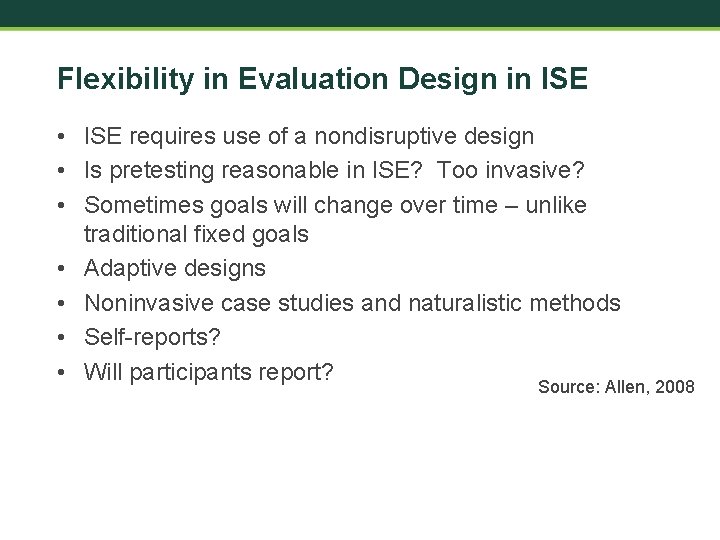 Flexibility in Evaluation Design in ISE

• ISE requires use of a nondisruptive design
• Is pretesting reasonable in ISE? Too invasive?
• Sometimes goals will change over time – unlike traditional fixed goals
• Adaptive designs
• Noninvasive case studies and naturalistic methods
• Self-reports?
• Will participants report?

Source: Allen, 2008